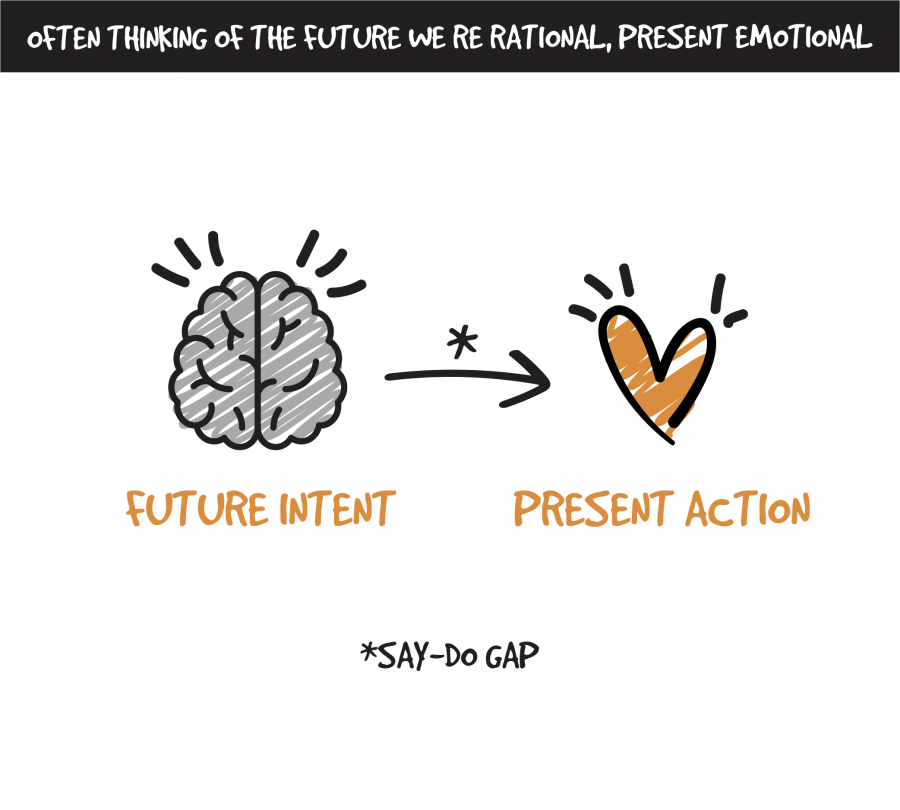 OFTEN THINKING OF THE FUTURE WE RE RATIONAL, PRESENT EMOTIONAL

*

FUTURE INTENT

PRESENT ACTION

*SAY-DO GAP